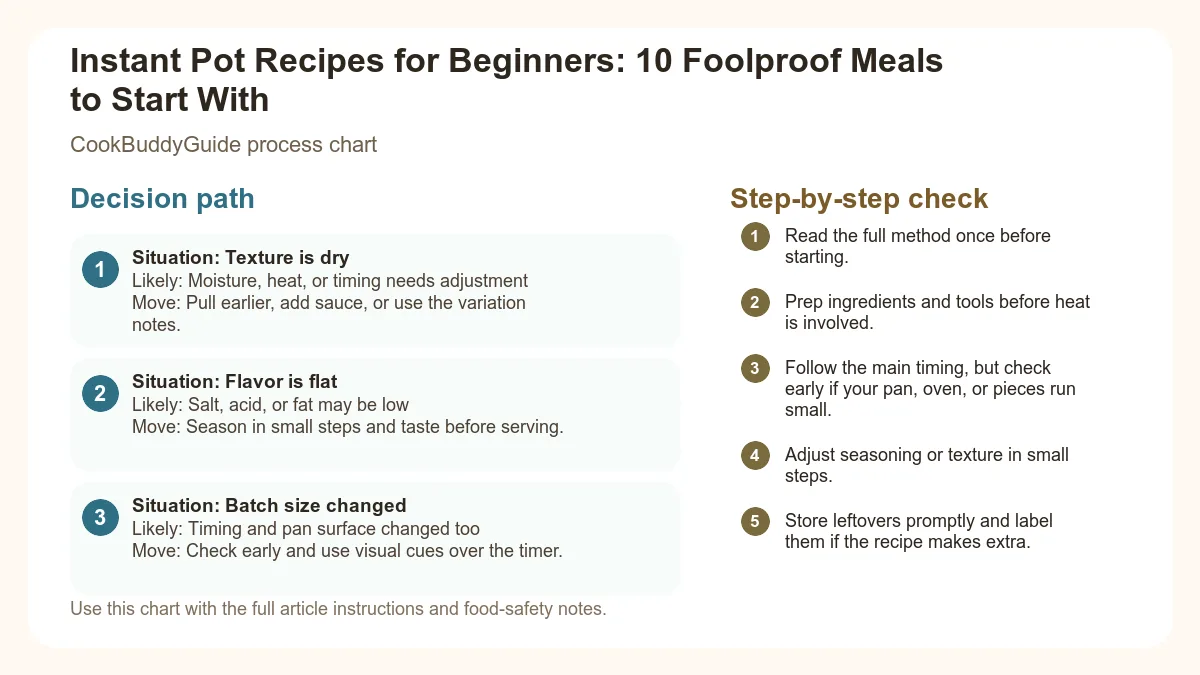 Instant Pot Recipes for Beginners: 10 Foolproof Meals to Start With

CookBuddyGuide process chart

Decision path

1 Situation: Texture is dry
Likely: Moisture, heat, or timing needs adjustment
Move: Pull earlier, add sauce, or use the variation notes.

2 Situation: Flavor is flat
Likely: Salt, acid, or fat may be low
Move: Season in small steps and taste before serving.

3 Situation: Batch size changed
Likely: Timing and pan surface changed too
Move: Check early and use visual cues over the timer.

Use this chart with the full article instructions and food-safety notes.

Step-by-step check

1 Read the full method once before starting.

2 Prep ingredients and tools before heat is involved.

3 Follow the main timing, but check early if your pan, oven, or pieces run small.

4 Adjust seasoning or texture in small steps.

5 Store leftovers promptly and label them if the recipe makes extra.